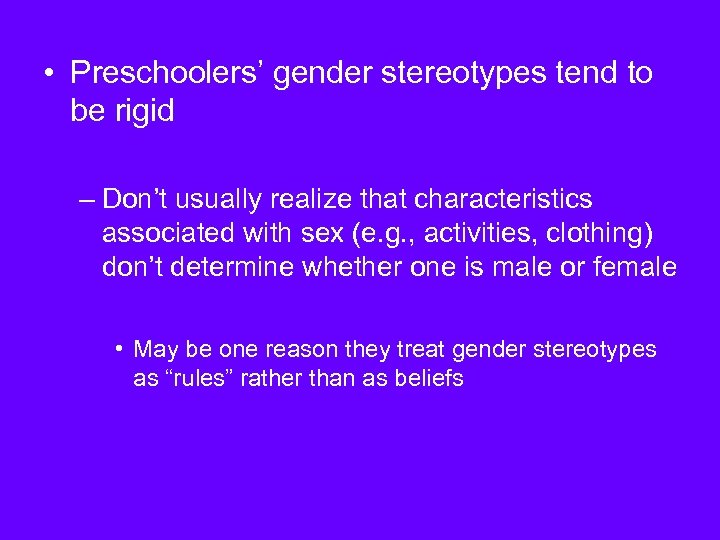 • Preschoolers’ gender stereotypes tend to be rigid

– Don’t usually realize that characteristics associated with sex (e.g., activities, clothing) don’t determine whether one is male or female

• May be one reason they treat gender stereotypes as “rules” rather than as beliefs